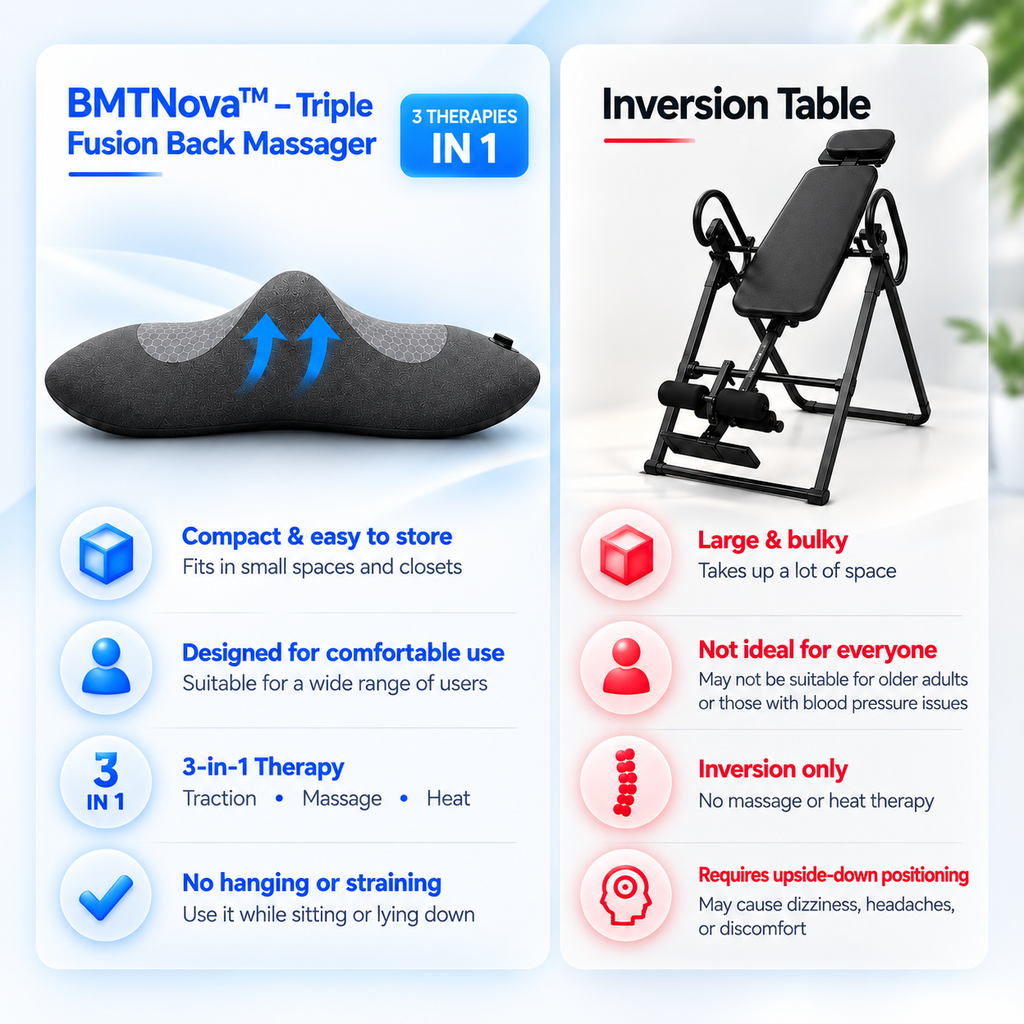 BMTNova™ – Triple Fusion Back Massager

3 THERAPIES
IN 1

Compact & easy to store
Fits in small spaces and closets

Designed for comfortable use
Suitable for a wide range of users

3
IN 1

3-in-1 Therapy
Traction • Massage • Heat

No hanging or straining
Use it while sitting or lying down

Inversion Table

Large & bulky
Takes up a lot of space

Not ideal for everyone
May not be suitable for older adults or those with blood pressure issues

Inversion only
No massage or heat therapy

Requires upside-down positioning
May cause dizziness, headaches, or discomfort